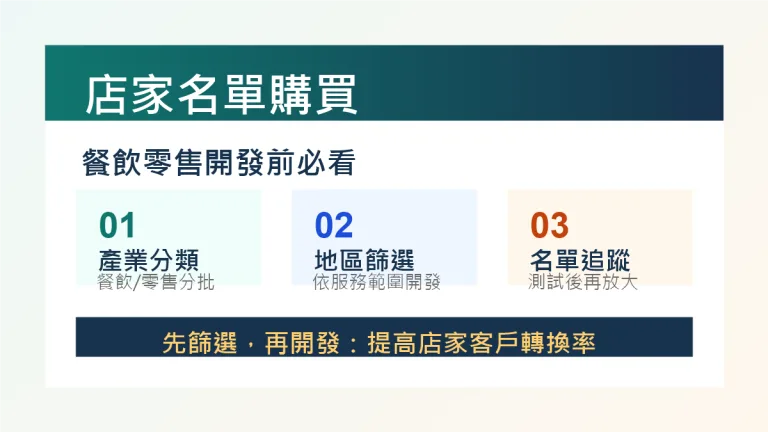 店家名單購買

餐飲零售開發前必看

01
產業分類
餐飲/零售分批

02
地區篩選
依服務範圍開發

03
名單追蹤
測試後再放大

先篩選，再開發：提高店家客戶轉換率